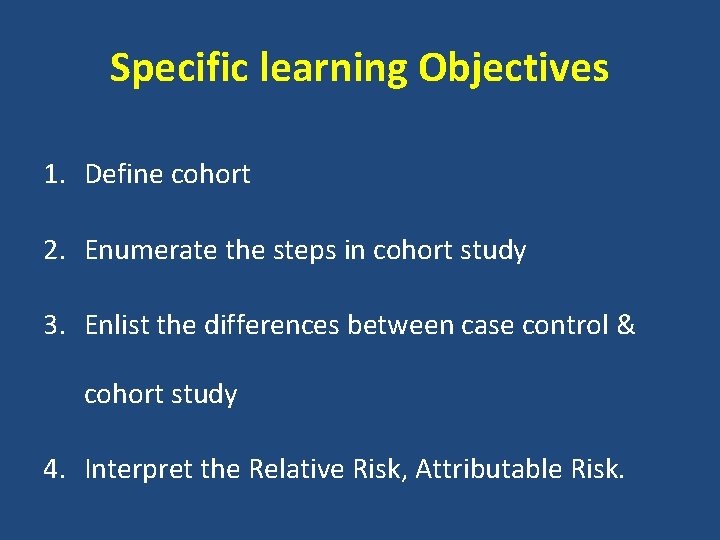 Specific learning Objectives

1. Define cohort

2. Enumerate the steps in cohort study

3. Enlist the differences between case control & cohort study

4. Interpret the Relative Risk, Attributable Risk.